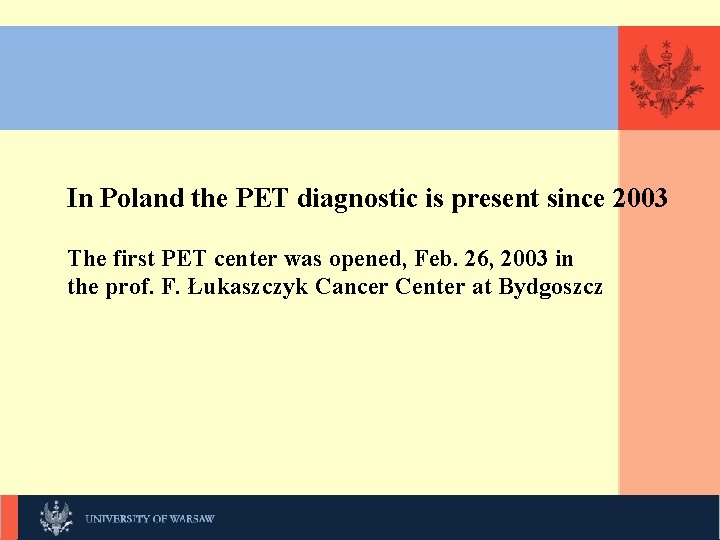 In Poland the PET diagnostic is present since 2003

The first PET center was opened, Feb. 26, 2003 in the prof. F. Łukaszczyk Cancer Center at Bydgoszcz

UNIVERSITY OF WARSAW